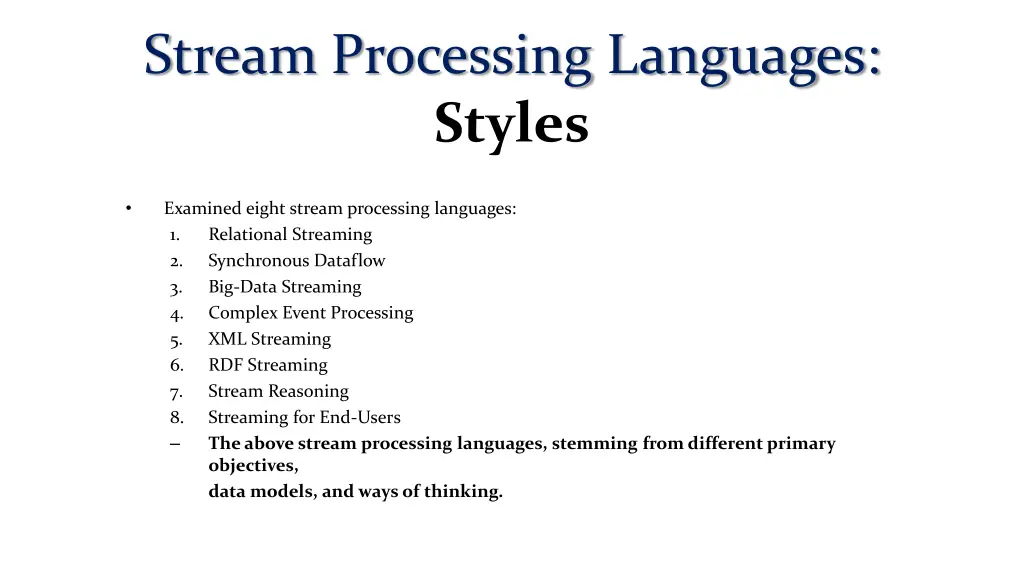 Stream Processing Languages:
Styles

• Examined eight stream processing languages:
1. Relational Streaming
2. Synchronous Dataflow
3. Big-Data Streaming
4. Complex Event Processing
5. XML Streaming
6. RDF Streaming
7. Stream Reasoning
8. Streaming for End-Users
– The above stream processing languages, stemming from different primary objectives,
data models, and ways of thinking.